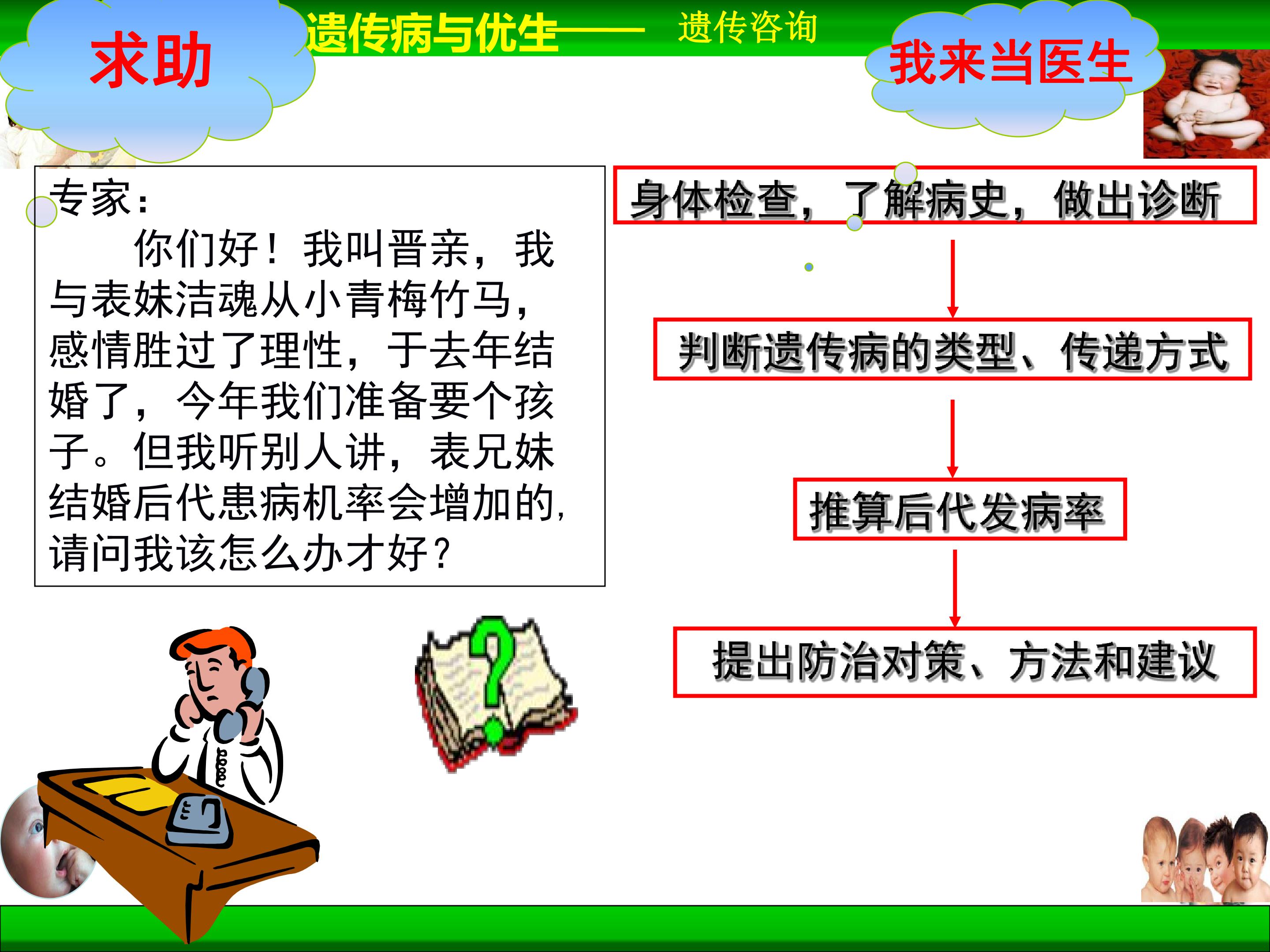 遗传病与优生—— 遗传咨询

求助

我来当医生

专家:

你们好！我叫晋亲，我与表妹洁魂从小青梅竹马，感情胜过了理性，于去年结婚了，今年我们准备要个孩子。但我听别人讲，表兄妹结婚后代患病机率会增加的，请问我该怎么办才好?

身体检查，了解病史，做出诊断

判断遗传病的类型、传递方式

推算后代发病率

提出防治对策、方法和建议